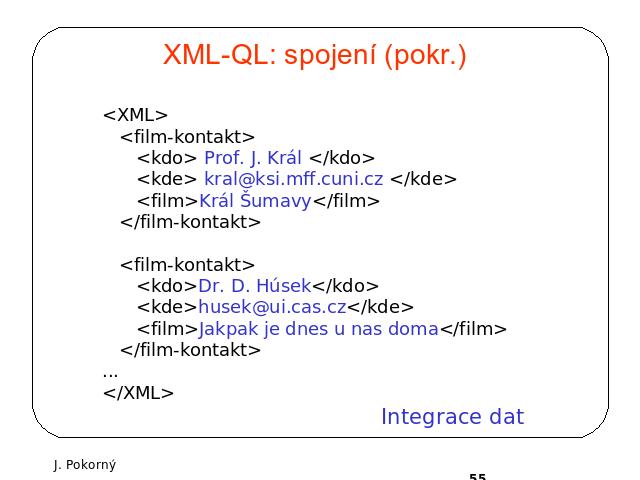 XML-QL: spojení (pokr.)

<XML>
<film-kontakt>
<kdo> Prof. J. Král </kdo>
<kde> kral@ksi.mff.cuni.cz </kde>
<film>Král Šumavy</film>
</film-kontakt>

<film-kontakt>
<kdo>Dr. D. Húsek</kdo>
<kde>husek@ui.cas.cz</kde>
<film>Jakpak je dnes u nas doma</film>
</film-kontakt>
...
</XML>

Integrace dat

J. Pokorný

55